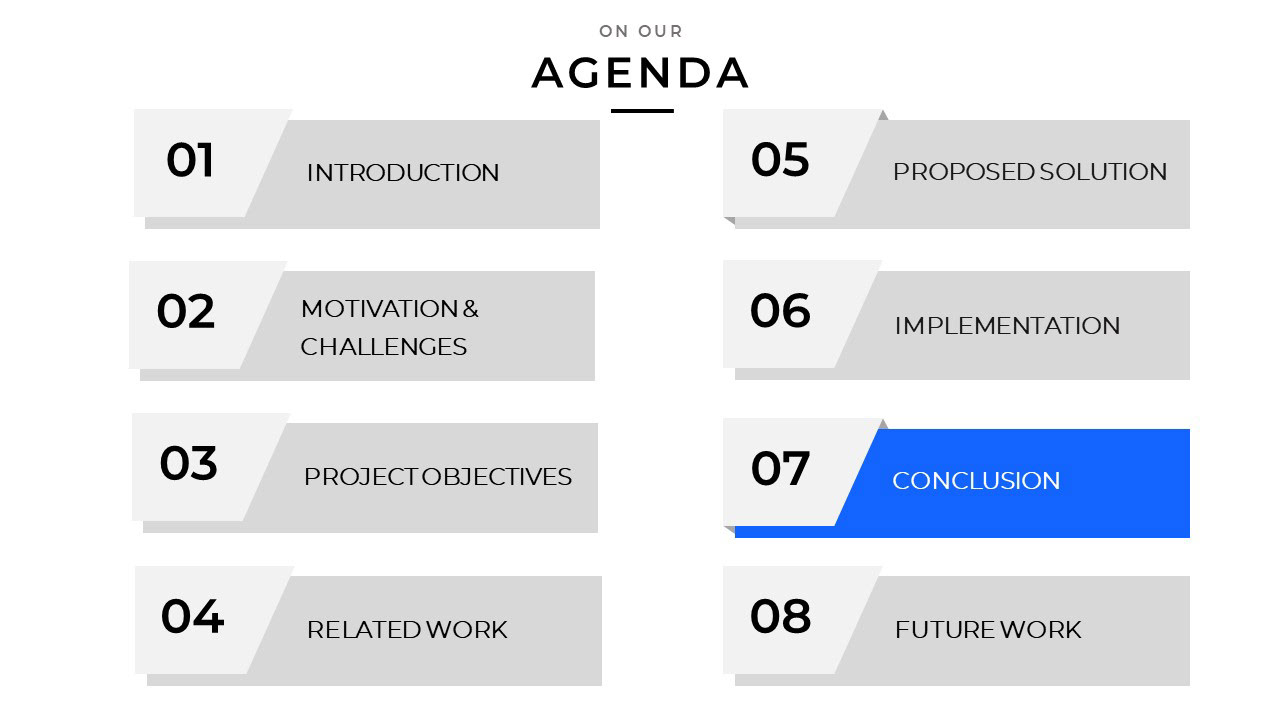 ON OUR

AGENDA

01 INTRODUCTION

02 MOTIVATION & CHALLENGES

03 PROJECT OBJECTIVES

04 RELATED WORK

05 PROPOSED SOLUTION

06 IMPLEMENTATION

07 CONCLUSION

08 FUTURE WORK